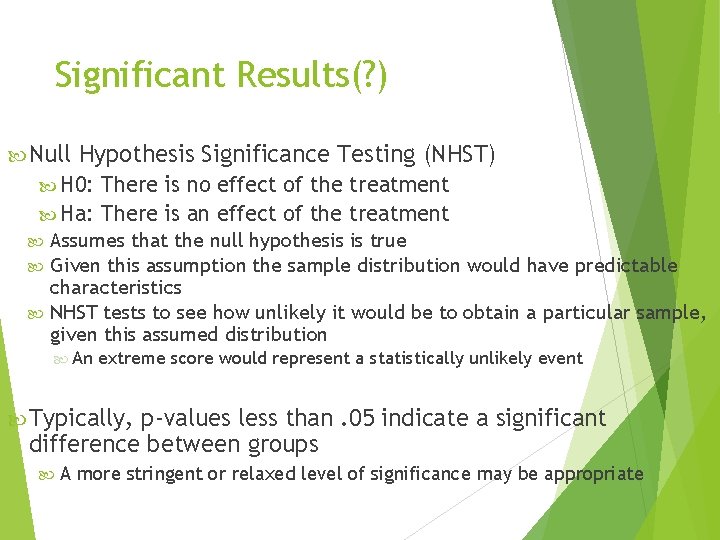 Significant Results(?)

Null Hypothesis Significance Testing (NHST)

H0: There is no effect of the treatment

Ha: There is an effect of the treatment

Assumes that the null hypothesis is true

Given this assumption the sample distribution would have predictable characteristics

NHST tests to see how unlikely it would be to obtain a particular sample, given this assumed distribution

An extreme score would represent a statistically unlikely event

Typically, p-values less than .05 indicate a significant difference between groups

A more stringent or relaxed level of significance may be appropriate